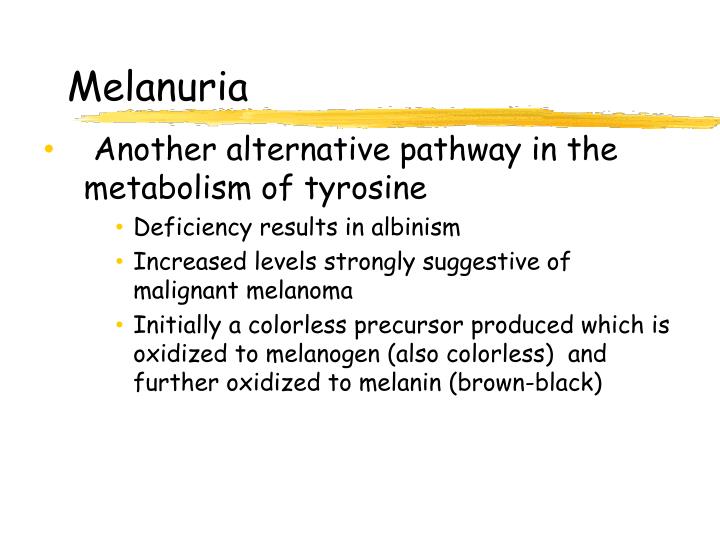 Melanuria

• Another alternative pathway in the metabolism of tyrosine
  • Deficiency results in albinism
  • Increased levels strongly suggestive of malignant melanoma
  • Initially a colorless precursor produced which is oxidized to melanogen (also colorless) and further oxidized to melanin (brown-black)